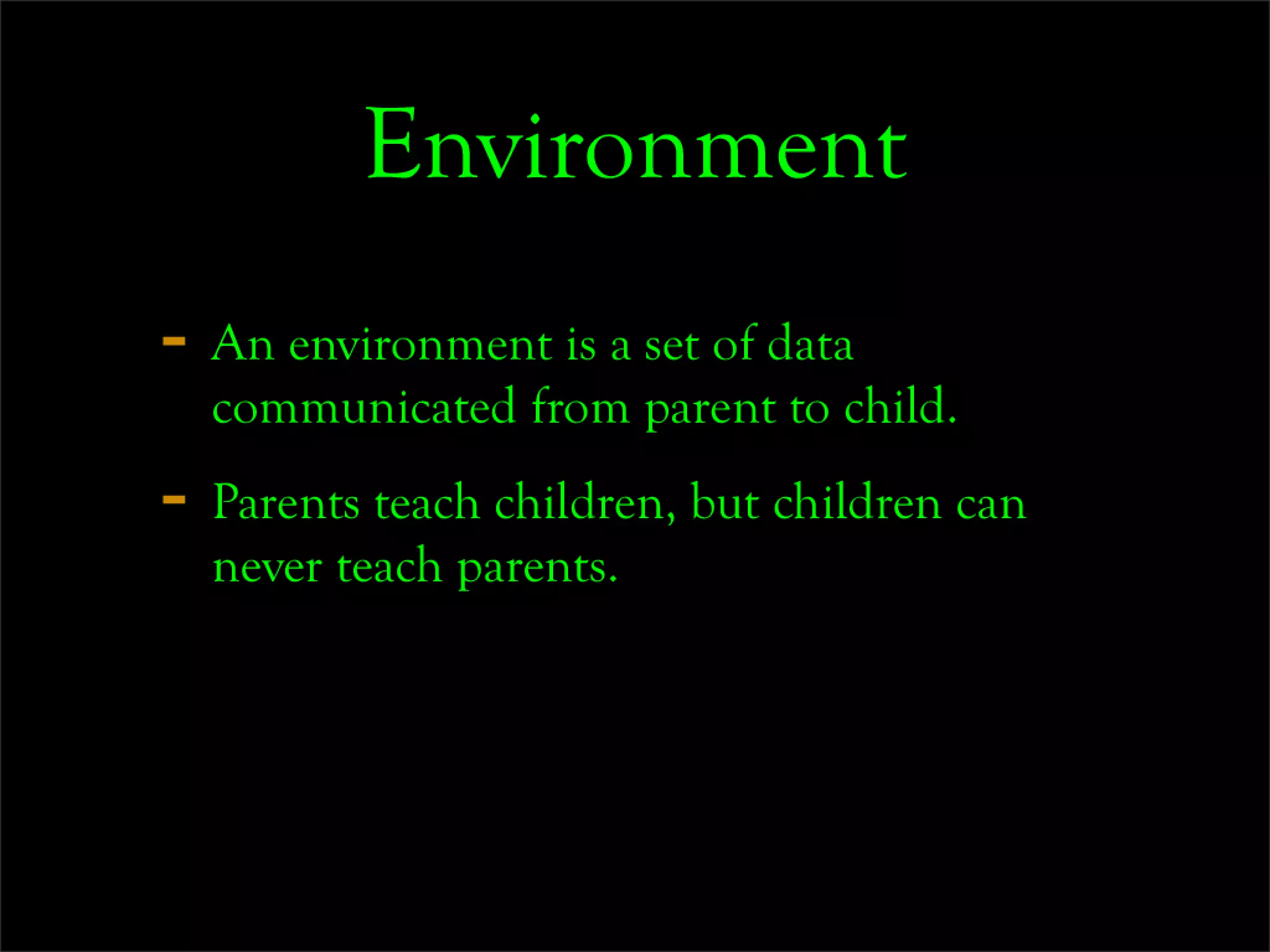 Environment

- An environment is a set of data communicated from parent to child.

- Parents teach children, but children can never teach parents.